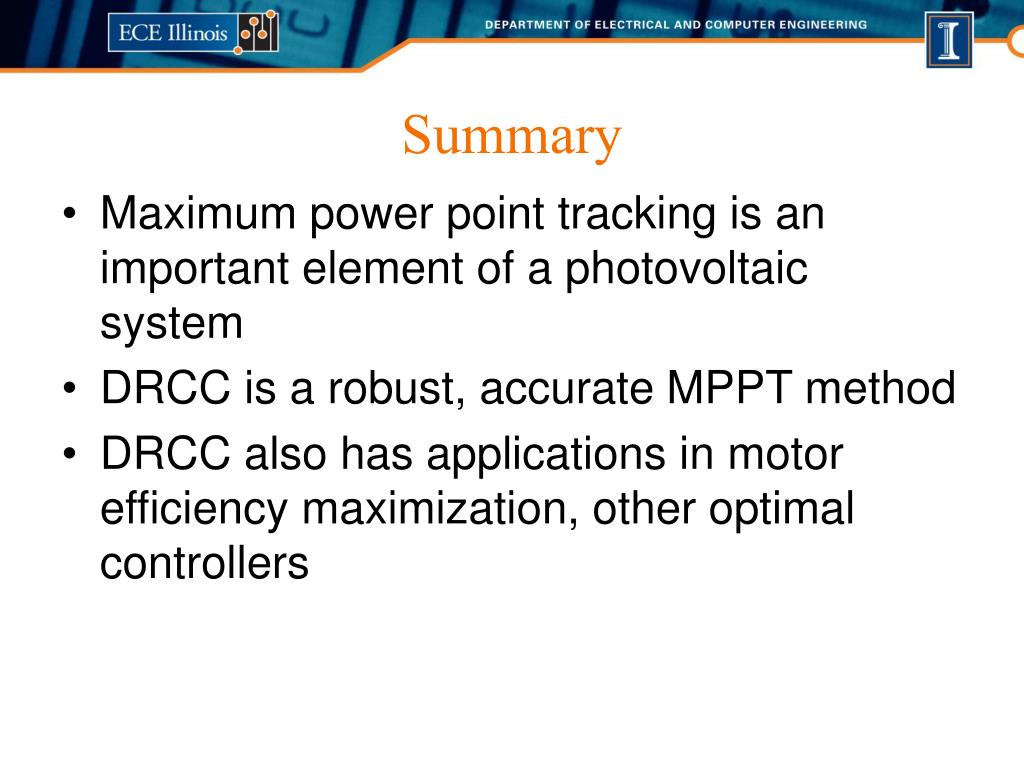 ECE Illinois

DEPARTMENT OF ELECTRICAL AND COMPUTER ENGINEERING

I

Summary

• Maximum power point tracking is an important element of a photovoltaic system
• DRCC is a robust, accurate MPPT method
• DRCC also has applications in motor efficiency maximization, other optimal controllers